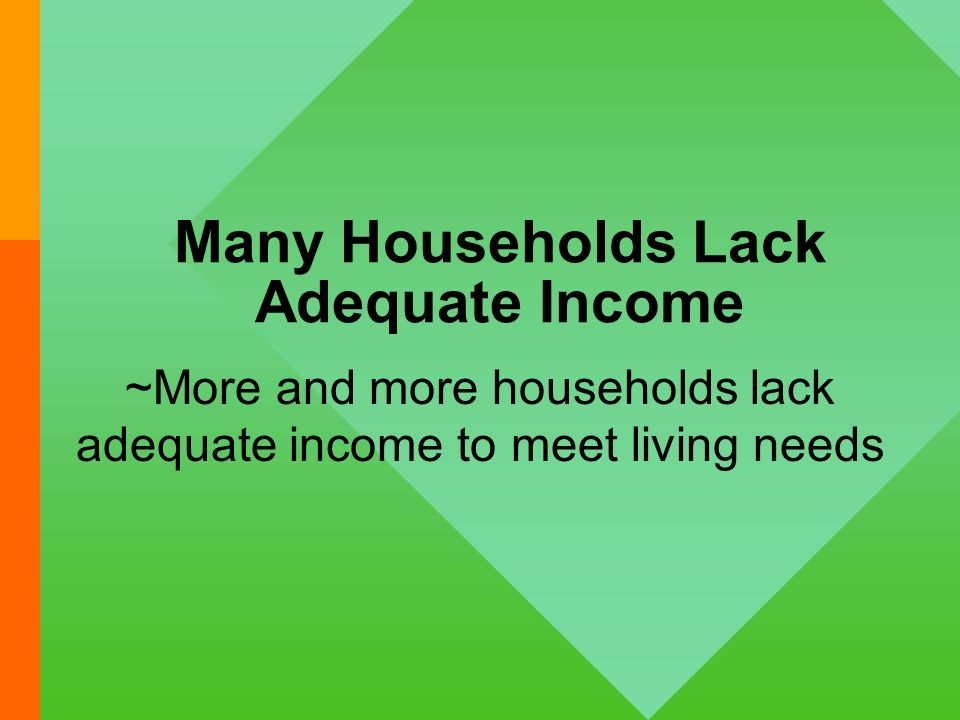 Many Households Lack Adequate Income

~More and more households lack adequate income to meet living needs